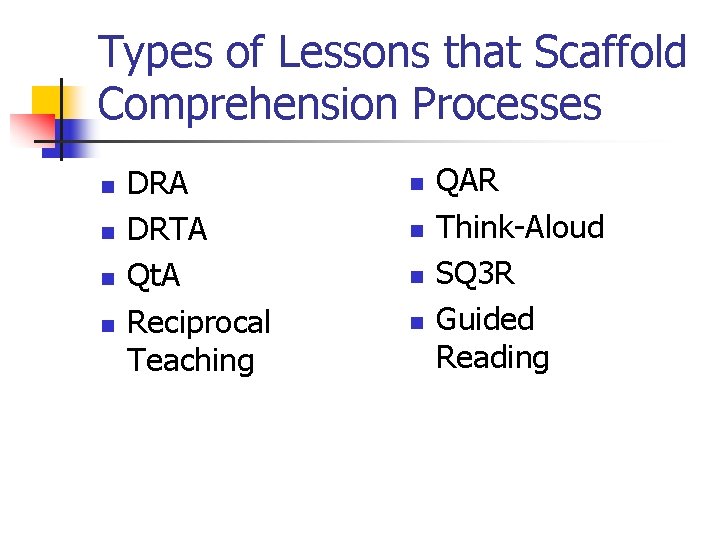 Types of Lessons that Scaffold Comprehension Processes

- DRA
- DRTA
- QtA
- Reciprocal Teaching

- QAR
- Think-Aloud
- SQ3R
- Guided Reading